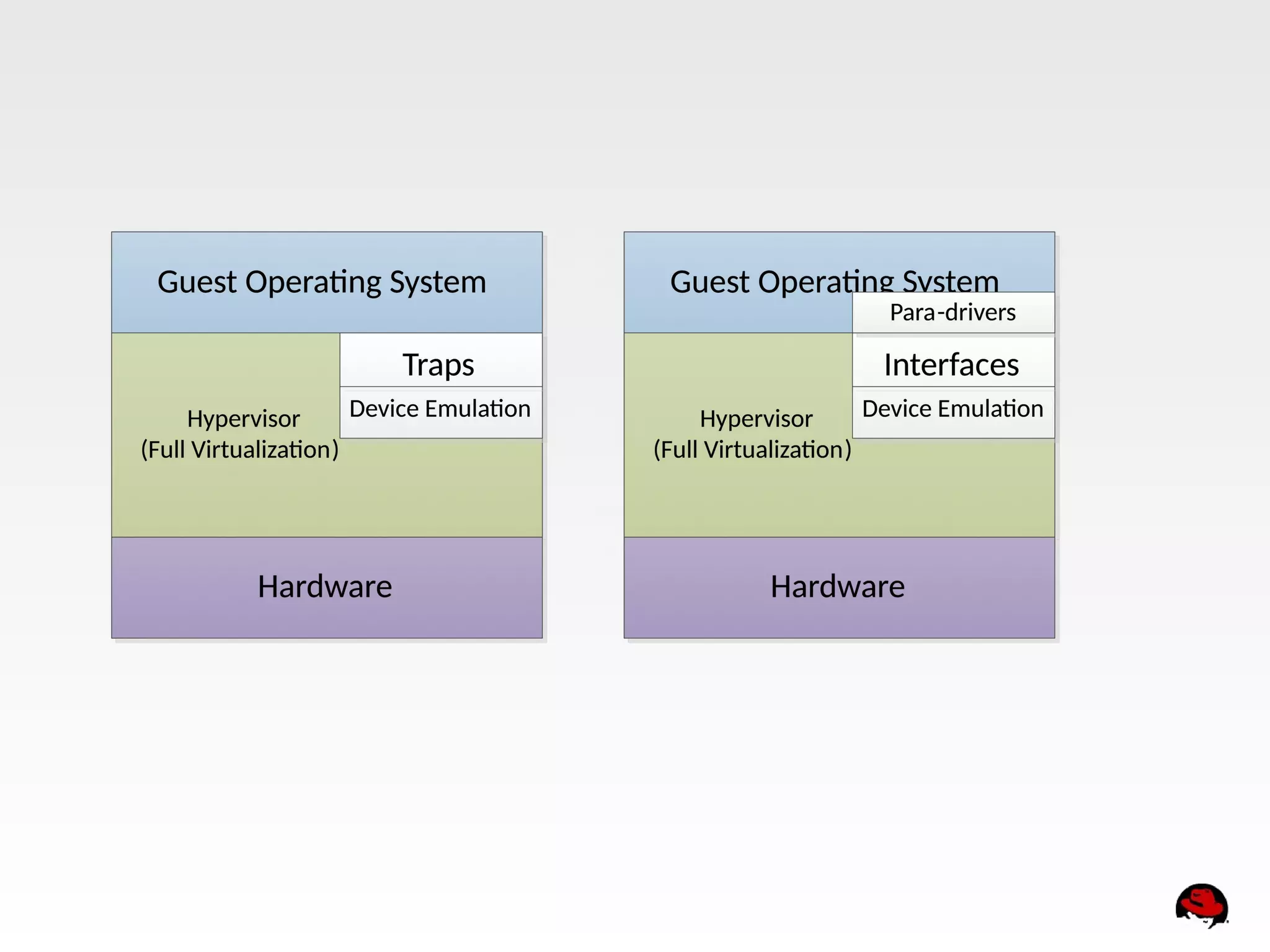 Guest Operating System

Traps

Device Emulation

Hypervisor
(Full Virtualization)

Hardware

Guest Operating System

Para-drivers

Interfaces

Device Emulation

Hypervisor
(Full Virtualization)

Hardware